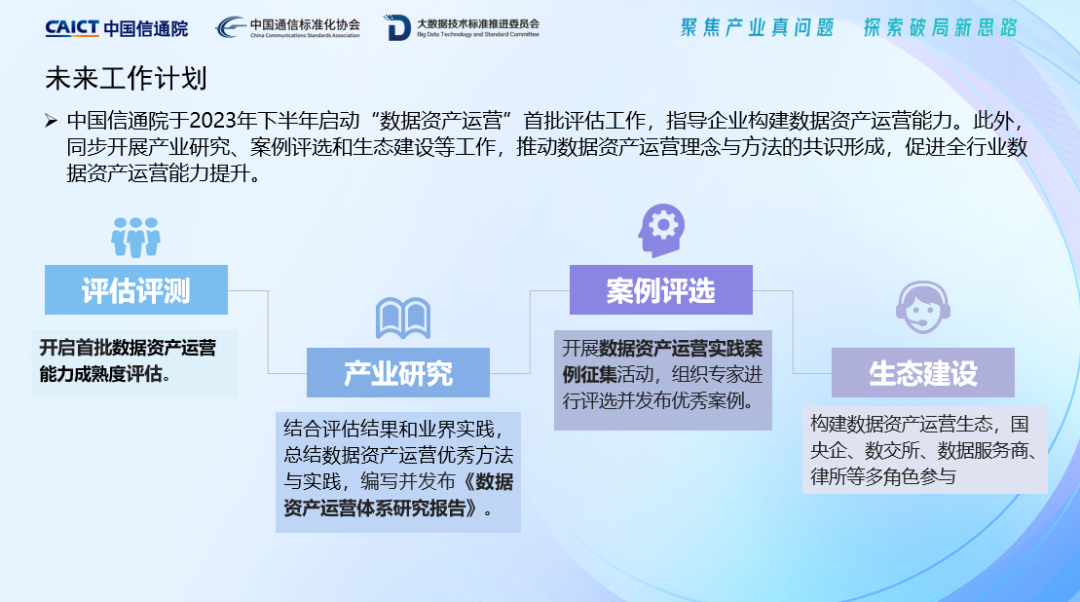 CAICT 中国信通院　中国通信标准化协会 China Communications Standards Association　大数据技术标准推进委员会 Big Data Technology and Standard Committee　聚焦产业真问题　探索破局新思路

未来工作计划

➢ 中国信通院于2023年下半年启动“数据资产运营”首批评估工作，指导企业构建数据资产运营能力。此外，同步开展产业研究、案例评选和生态建设等工作，推动数据资产运营理念与方法的共识形成，促进全行业数据资产运营能力提升。

评估评测

开启首批数据资产运营能力成熟度评估。

产业研究

结合评估结果和业界实践，总结数据资产运营优秀方法与实践，编写并发布《数据资产运营体系研究报告》。

案例评选

开展数据资产运营实践案例征集活动，组织专家进行评选并发布优秀案例。

生态建设

构建数据资产运营生态，国央企、数交所、数据服务商、律所等多角色参与